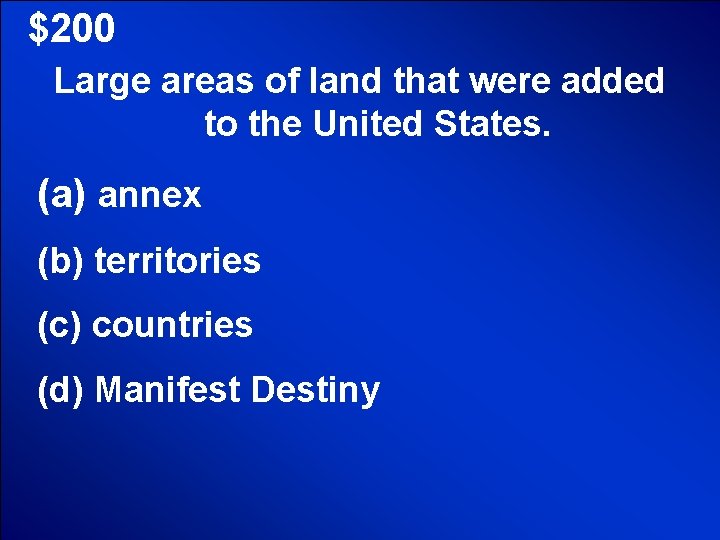 \$200

Large areas of land that were added to the United States.

(a) annex

(b) territories

(c) countries

(d) Manifest Destiny